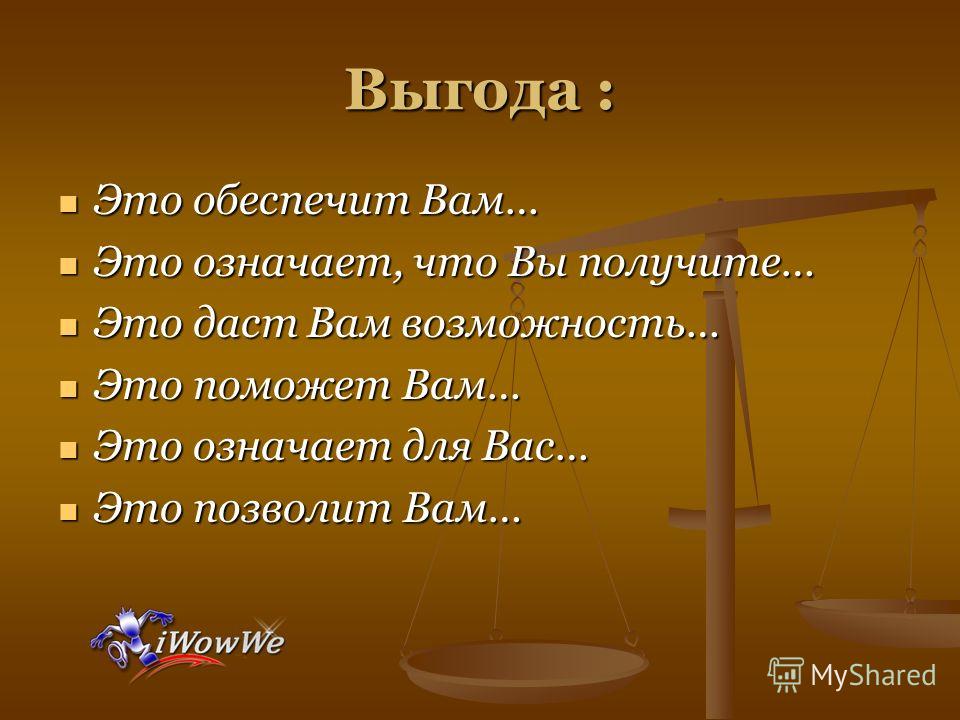 Выгода :

Это обеспечит Вам…
Это означает, что Вы получите…
Это даст Вам возможность…
Это поможет Вам…
Это означает для Вас…
Это позволит Вам…

iWowWe

MyShared